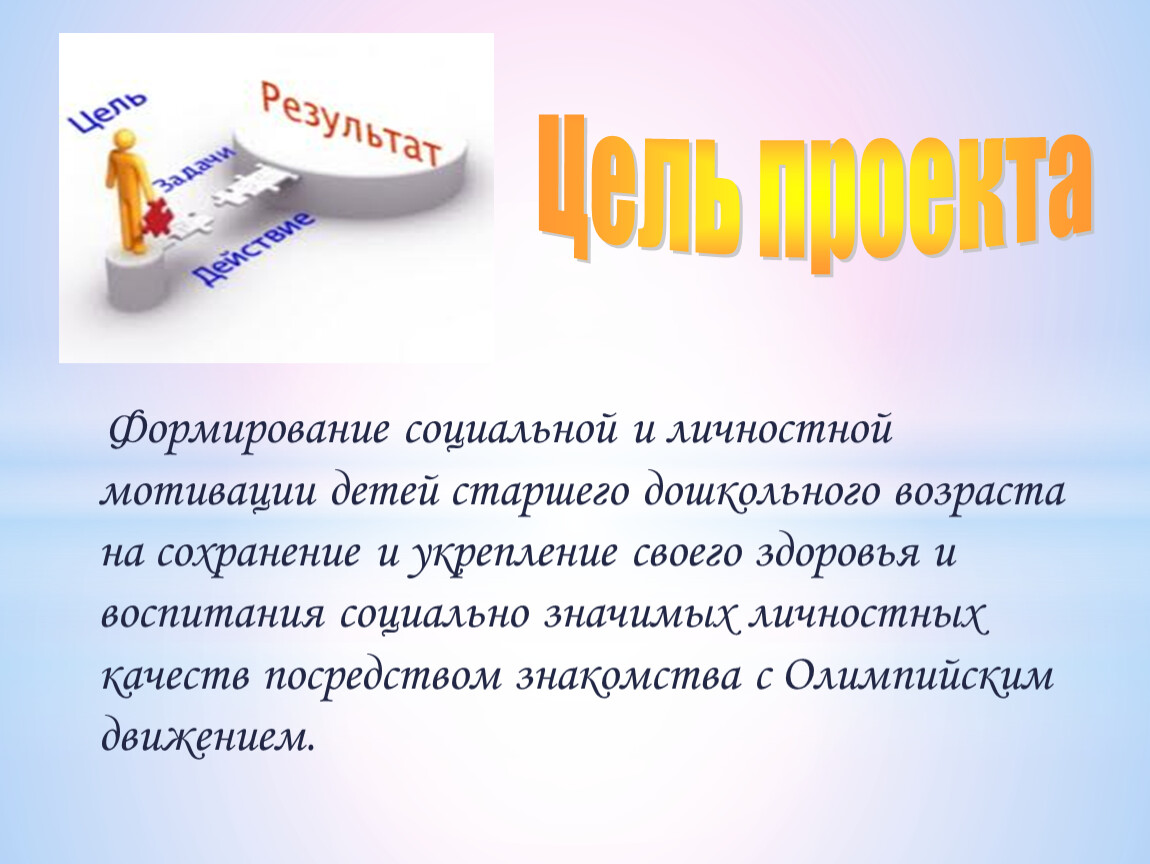 Цель

Результат

Задачи

Действие

Цель проекта

Формирование социальной и личностной мотивации детей старшего дошкольного возраста на сохранение и укрепление своего здоровья и воспитания социально значимых личностных качеств посредством знакомства с Олимпийским движением.